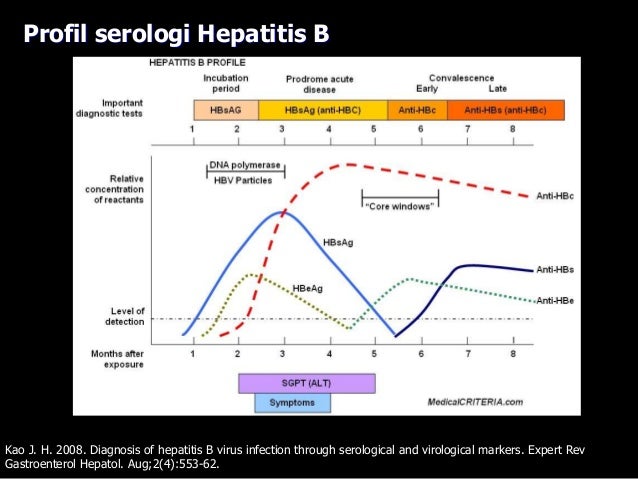 Profil serologi Hepatitis B

HEPATITIS B PROFILE

Incubation period

Prodrome acute disease

Convalescence

Early

Late

Important diagnostic tests

HBsAG

HBsAg (anti-HBC)

Anti-HBc

Anti-HBs (anti-HBc)

1 2 3 4 5 6 7 8

Relative concentration of reactants

DNA polymerase

HBV Particles

"Core windows"

Anti-HBc

HBsAg

HBeAg

Anti-HBs

Anti-HBe

Level of detection

Months after exposure

1 2 3 4 5 6 7 8

SGPT (ALT)

Symptoms

MedicalCRITERIA.com

Kao J. H. 2008. Diagnosis of hepatitis B virus infection through serological and virological markers. Expert Rev Gastroenterol Hepatol. Aug;2(4):553-62.